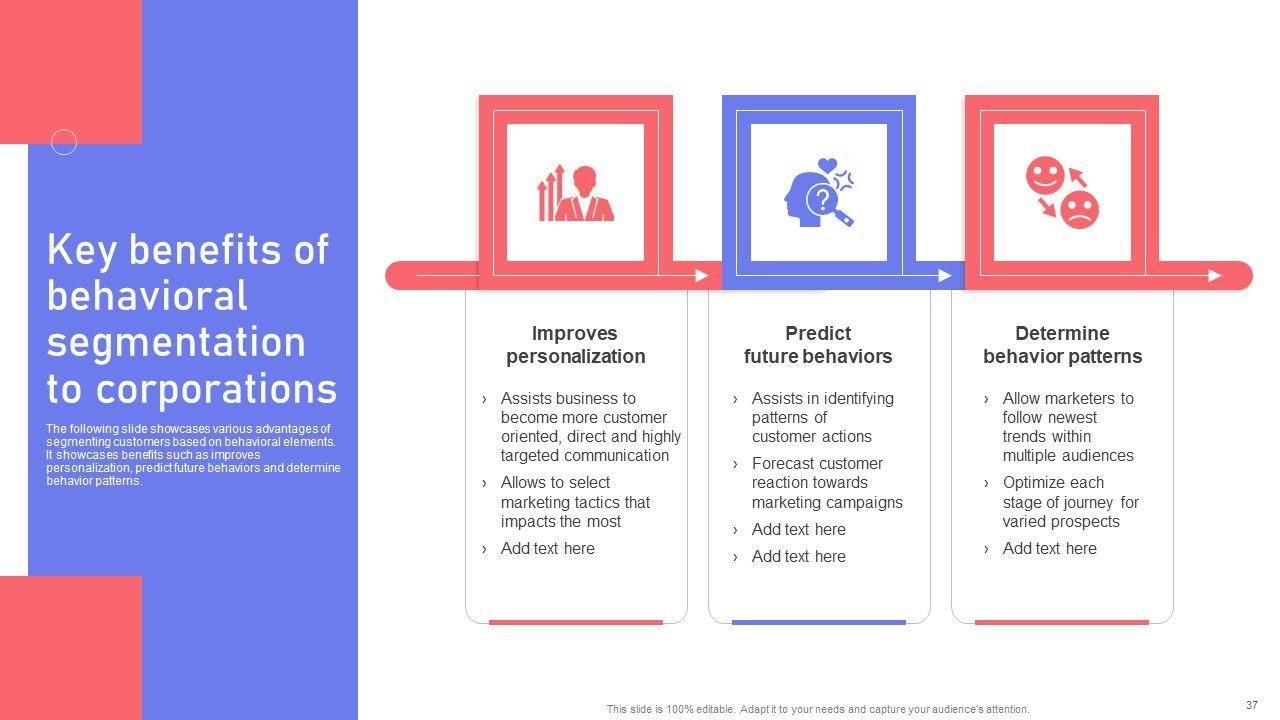 Key benefits of behavioral segmentation to corporations

The following slide showcases various advantages of segmenting customers based on behavioral elements. It showcases benefits such as improves personalization, predict future behaviors and determine behavior patterns.

Improves personalization

› Assists business to become more customer oriented, direct and highly targeted communication

› Allows to select marketing tactics that impacts the most

› Add text here

Predict future behaviors

› Assists in identifying patterns of customer actions

› Forecast customer reaction towards marketing campaigns

› Add text here

› Add text here

Determine behavior patterns

› Allow marketers to follow newest trends within multiple audiences

› Optimize each stage of journey for varied prospects

› Add text here

This slide is 100% editable. Adapt it to your needs and capture your audience's attention.

37